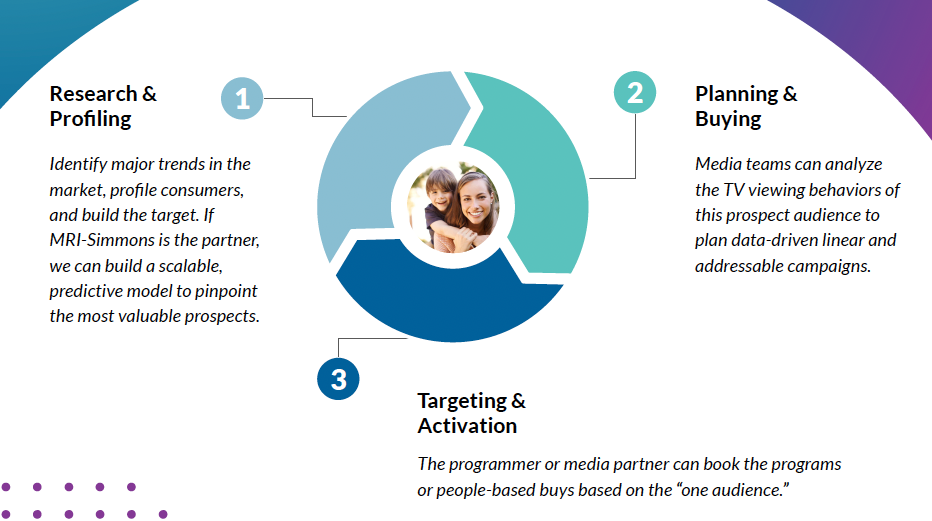 1

Research & Profiling

Identify major trends in the market, profile consumers, and build the target. If MRI-Simmons is the partner, we can build a scalable, predictive model to pinpoint the most valuable prospects.

2

Planning & Buying

Media teams can analyze the TV viewing behaviors of this prospect audience to plan data-driven linear and addressable campaigns.

3

Targeting & Activation

The programmer or media partner can book the programs or people-based buys based on the “one audience.”